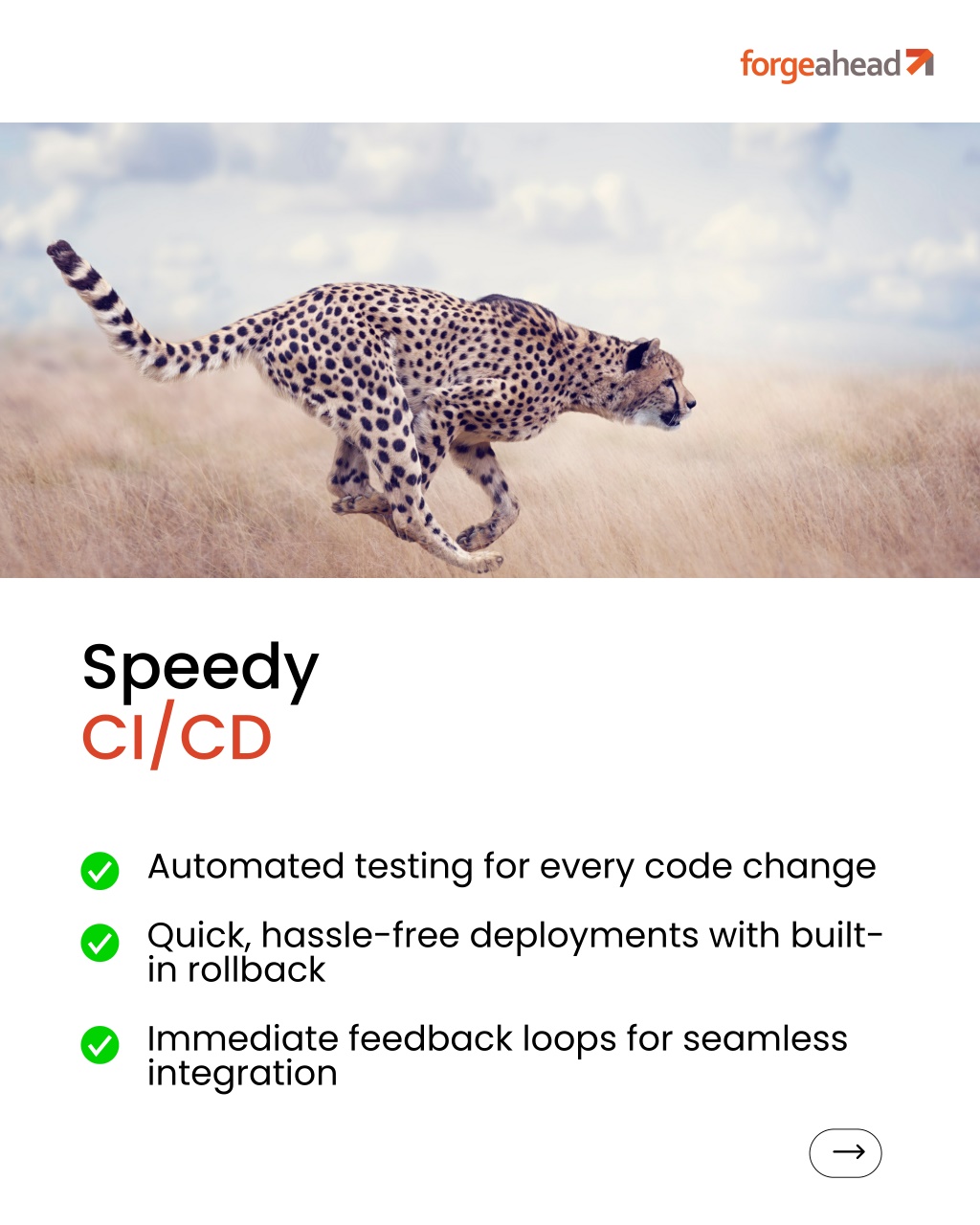 forgeahead

Speedy
CI/CD

Automated testing for every code change

Quick, hassle-free deployments with built-in rollback

Immediate feedback loops for seamless integration

→